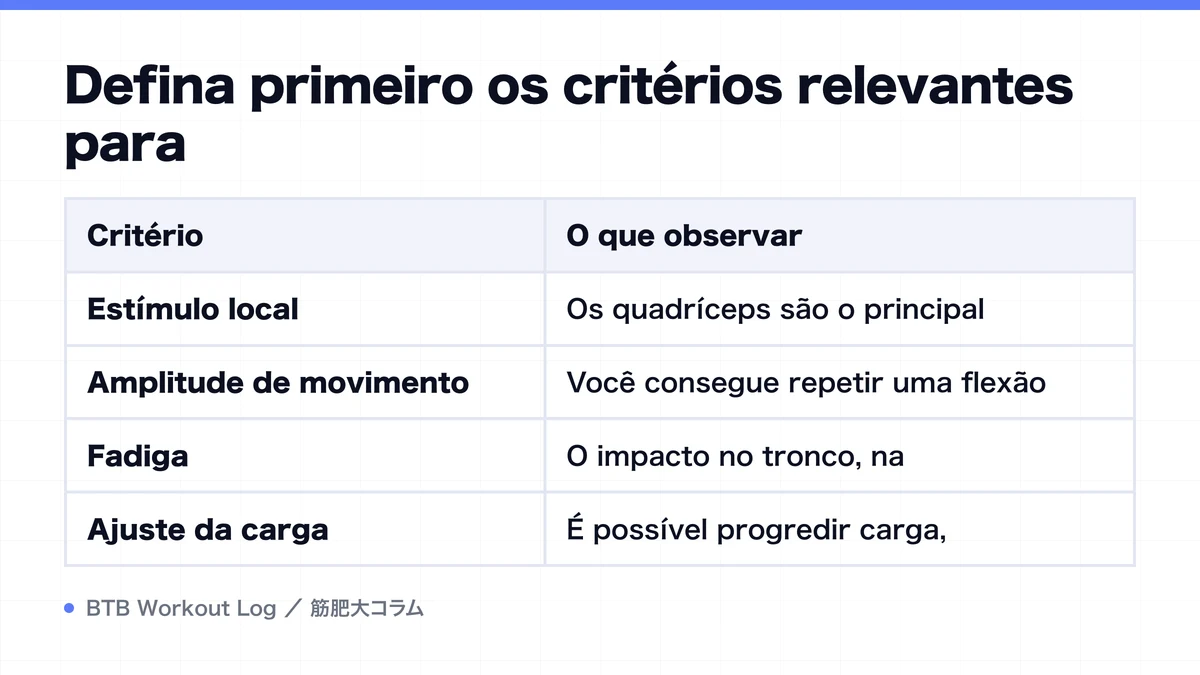 Defina primeiro os critérios relevantes para

| Critério | O que observar |
|---|---|
| Estímulo local | Os quadríceps são o principal |
| Amplitude de movimento | Você consegue repetir uma flexão |
| Fadiga | O impacto no tronco, na |
| Ajuste da carga | É possível progredir carga, |

BTB Workout Log ／ 筋肥大コラム